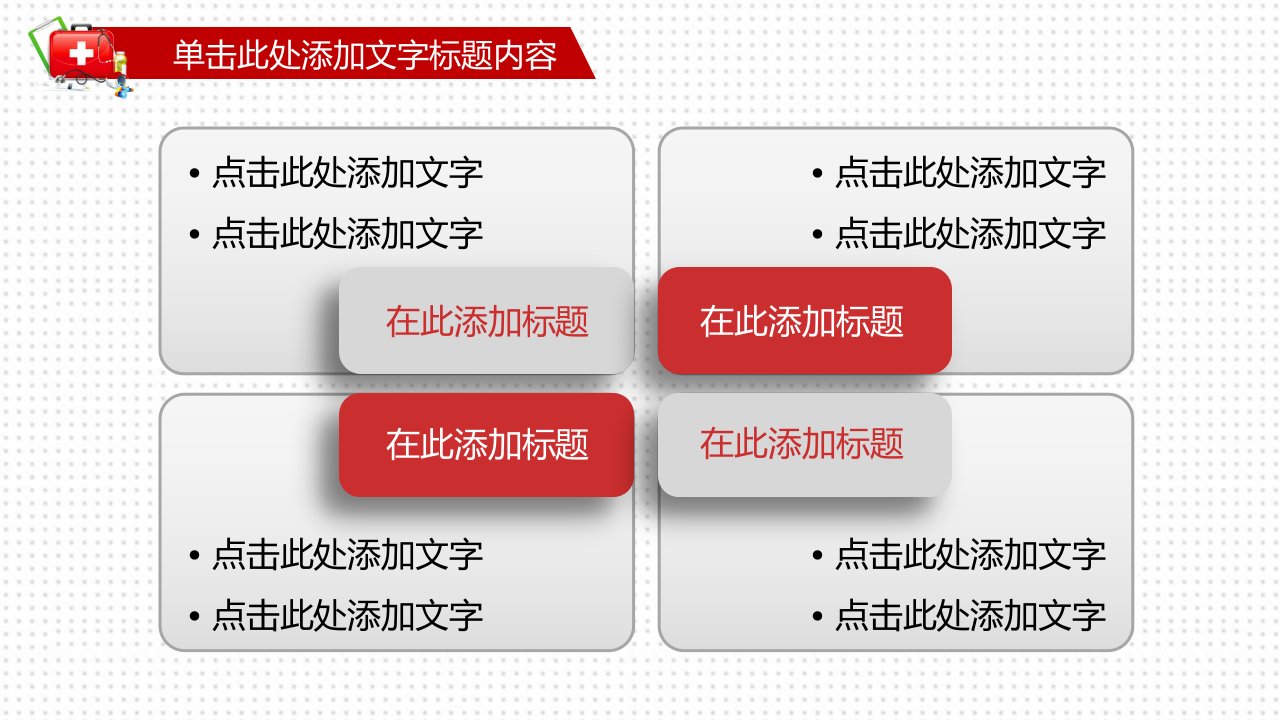 单击此处添加文字标题内容

• 点击此处添加文字
• 点击此处添加文字

在此添加标题

• 点击此处添加文字
• 点击此处添加文字

在此添加标题

在此添加标题

• 点击此处添加文字
• 点击此处添加文字

在此添加标题

• 点击此处添加文字
• 点击此处添加文字